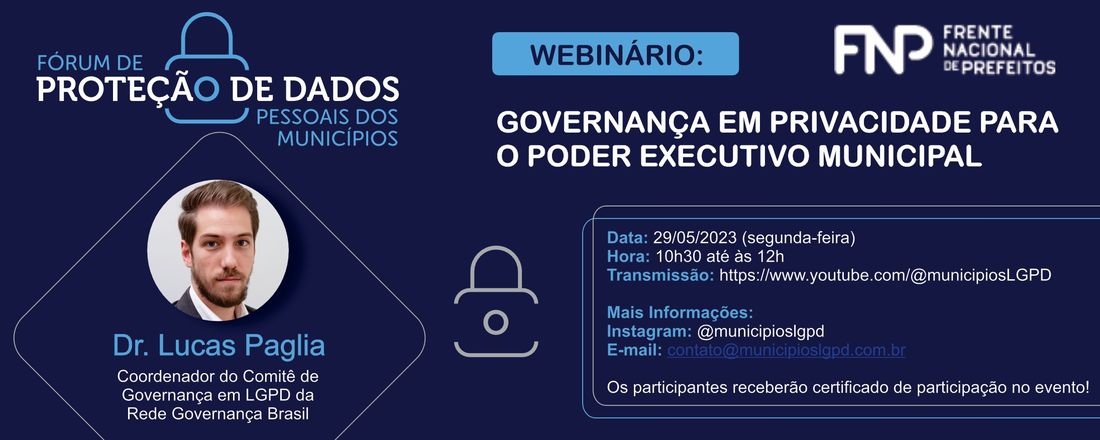 FÓRUM DE PROTEÇÃO DE DADOS PESSOAIS DOS MUNICÍPIOS

WEBINÁRIO:

FNP FRENTE NACIONAL DE PREFEITOS

GOVERNANÇA EM PRIVACIDADE PARA O PODER EXECUTIVO MUNICIPAL

Dr. Lucas Paglia

Coordenador do Comitê de Governança em LGPD da Rede Governança Brasil

Data: 29/05/2023 (segunda-feira)
Hora: 10h30 até às 12h
Transmissão: https://www.youtube.com/@municipiosLGPD

Mais Informações:
Instagram: @municipioslgpd
E-mail: contato@municipioslgpd.com.br

Os participantes receberão certificado de participação no evento!